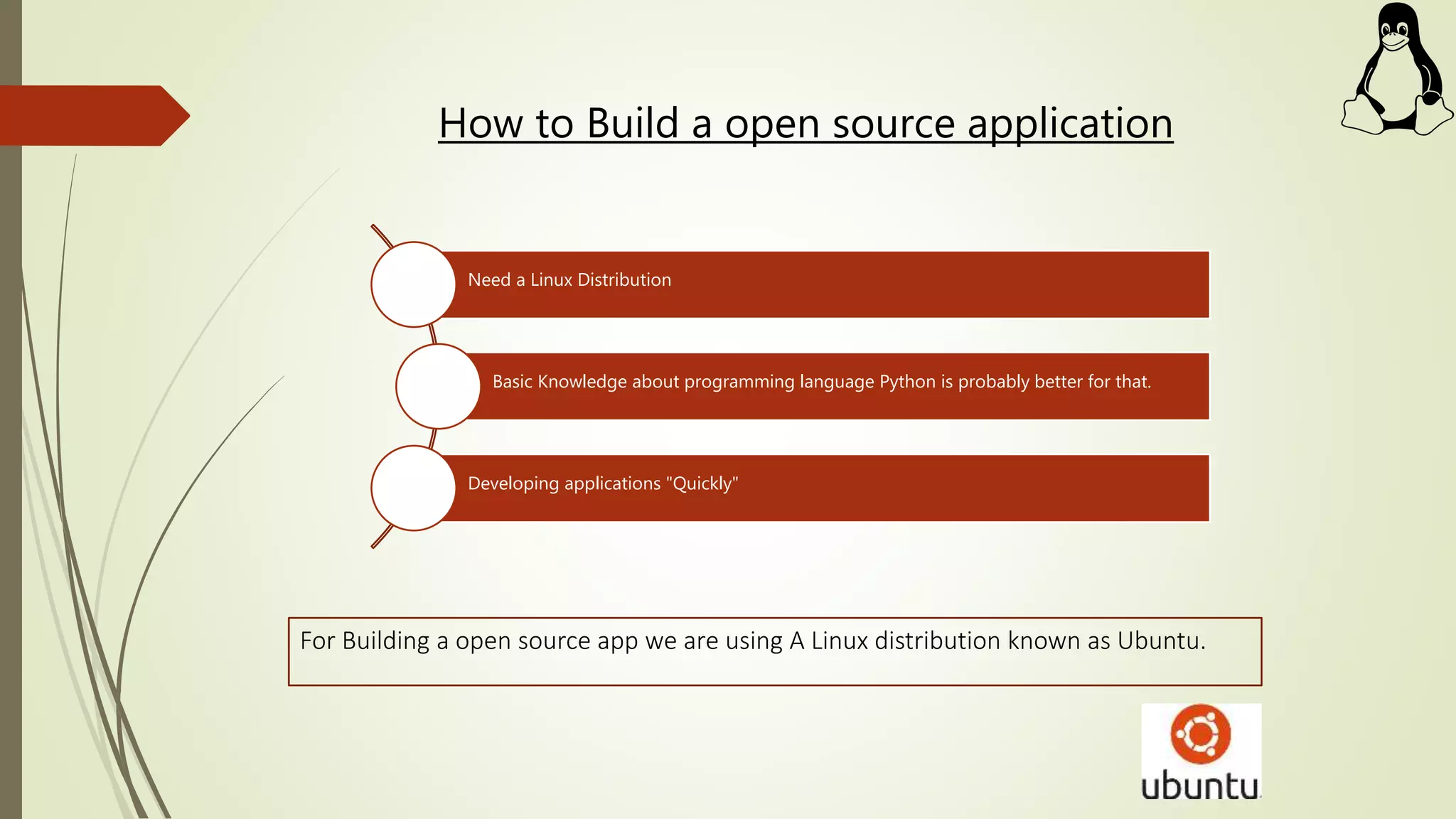 How to Build a open source application

Need a Linux Distribution

Basic Knowledge about programming language Python is probably better for that.

Developing applications "Quickly"

For Building a open source app we are using A Linux distribution known as Ubuntu.

ubuntu